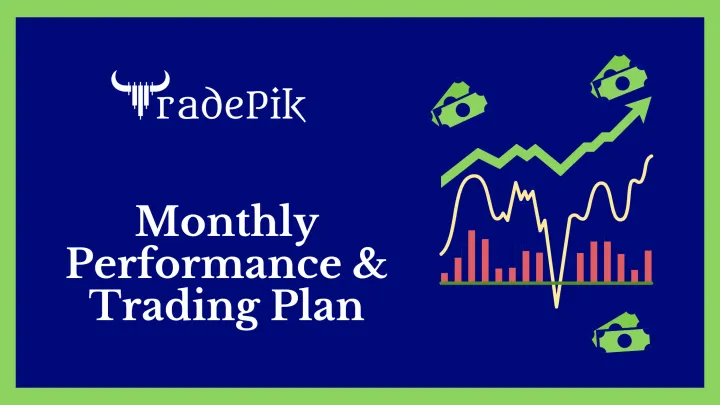 TradePik

Monthly Performance & Trading Plan